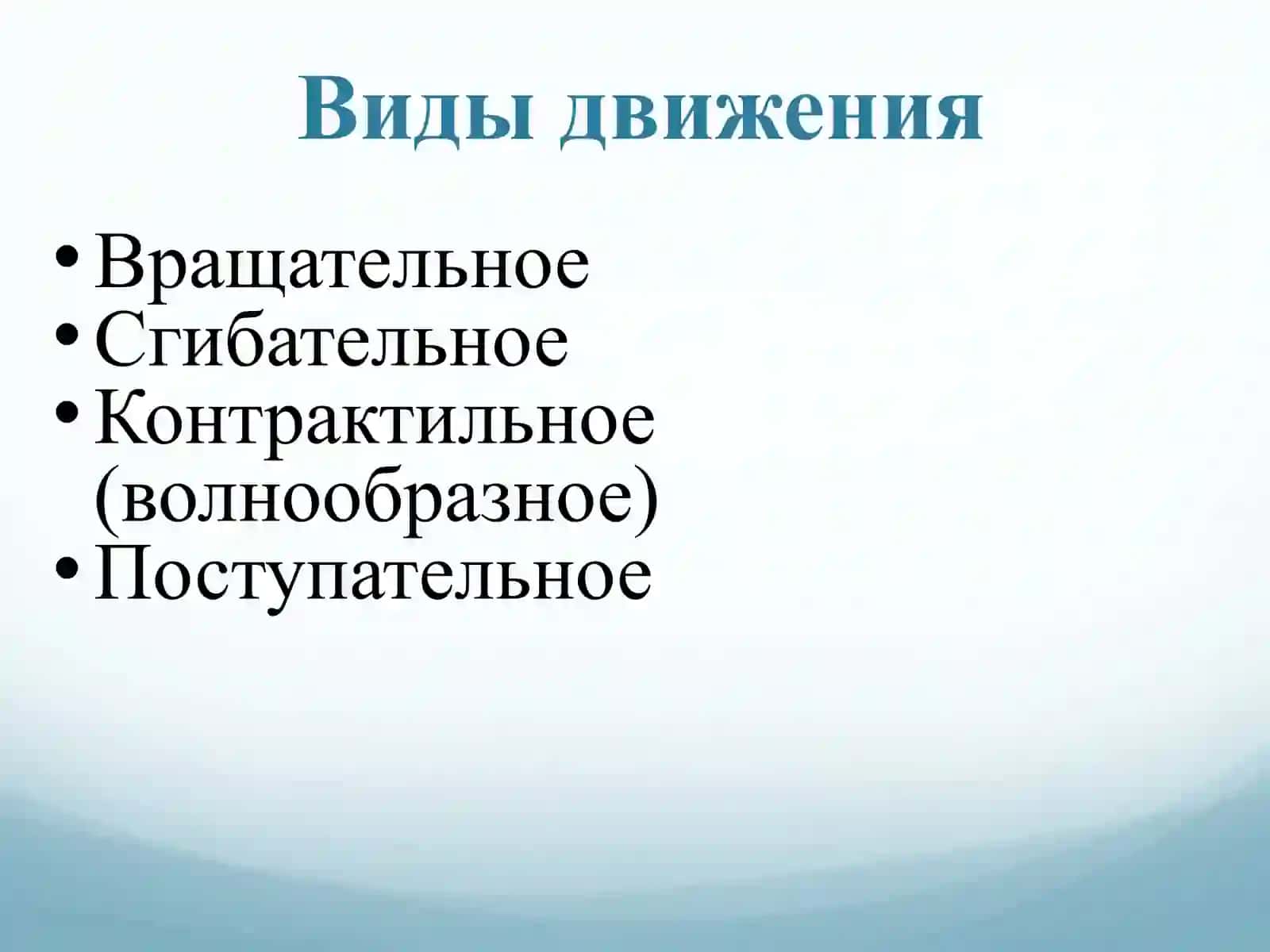 Виды движения

• Вращательное
• Сгибательное
• Контрактильное (волнообразное)
• Поступательное